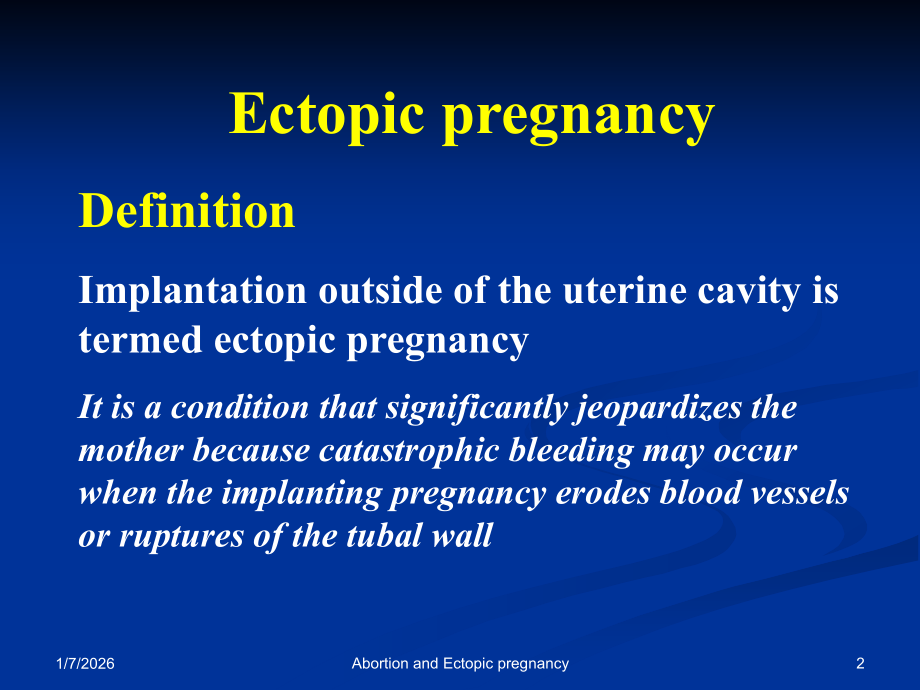 Ectopic pregnancy

Definition

Implantation outside of the uterine cavity is termed ectopic pregnancy

It is a condition that significantly jeopardizes the mother because catastrophic bleeding may occur when the implanting pregnancy erodes blood vessels or ruptures of the tubal wall

1/7/2026 Abortion and Ectopic pregnancy 2